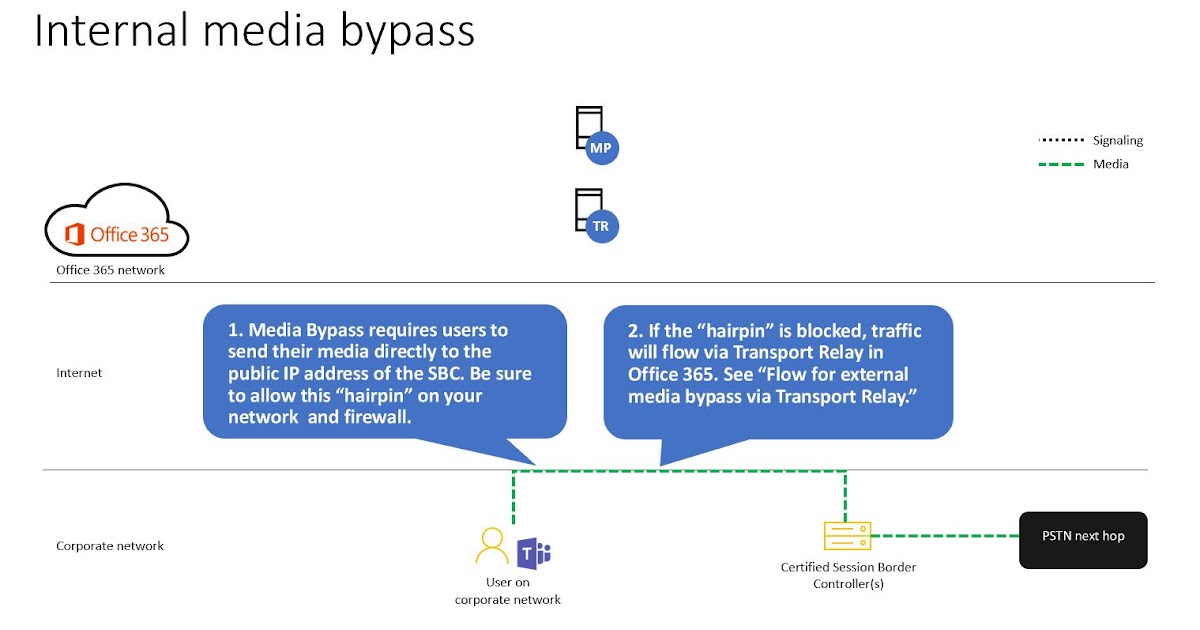 Internal media bypass

MP

TR

Signaling
Media

Office 365

Office 365 network

Internet

1. Media Bypass requires users to send their media directly to the public IP address of the SBC. Be sure to allow this "hairpin" on your network and firewall.

2. If the "hairpin" is blocked, traffic will flow via Transport Relay in Office 365. See "Flow for external media bypass via Transport Relay."

Corporate network

User on corporate network

Certified Session Border Controller(s)

PSTN next hop